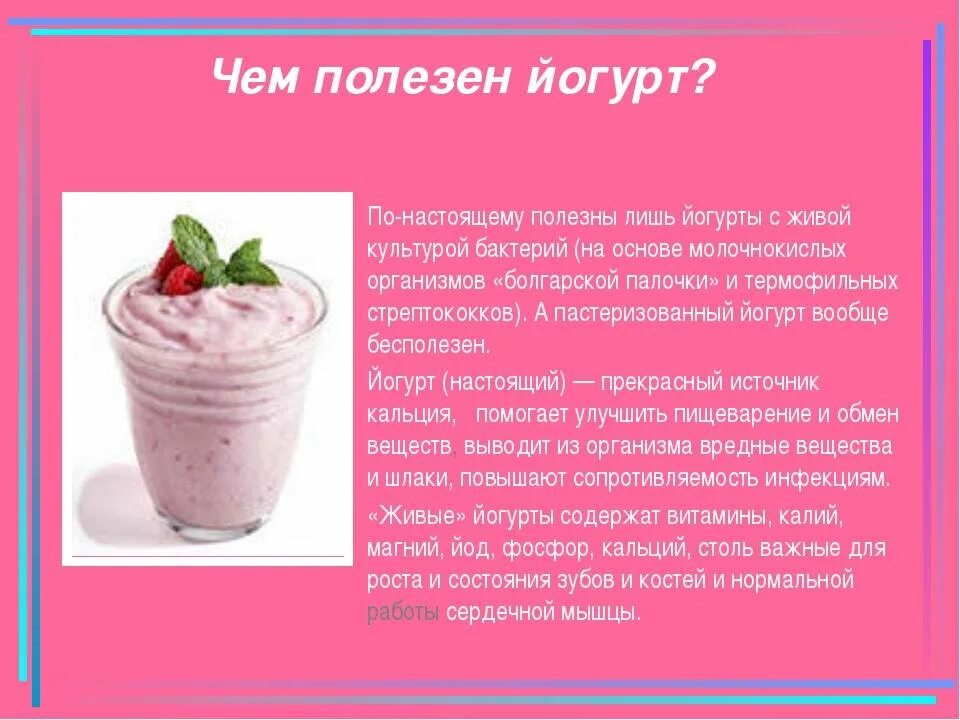 Чем полезен йогурт?

По-настоящему полезны лишь йогурты с живой культурой бактерий (на основе молочнокислых организмов «болгарской палочки» и термофильных стрептококков). А пастеризованный йогурт вообще бесполезен.

Йогурт (настоящий) — прекрасный источник кальция, помогает улучшить пищеварение и обмен веществ, выводит из организма вредные вещества и шлаки, повышают сопротивляемость инфекциям.

«Живые» йогурты содержат витамины, калий, магний, йод, фосфор, кальций, столь важные для роста и состояния зубов и костей и нормальной работы сердечной мышцы.